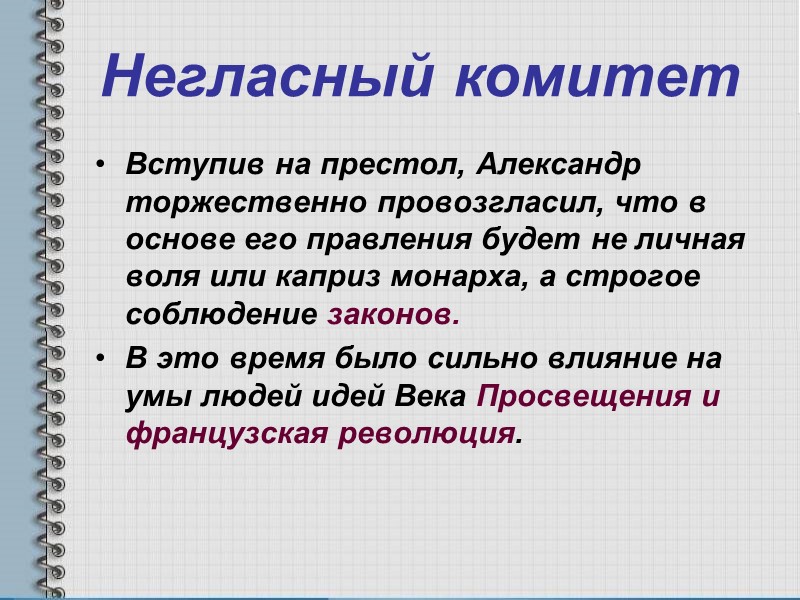 Негласный комитет

• Вступив на престол, Александр торжественно провозгласил, что в основе его правления будет не личная воля или каприз монарха, а строгое соблюдение законов.

• В это время было сильно влияние на умы людей идей Века Просвещения и французская революция.